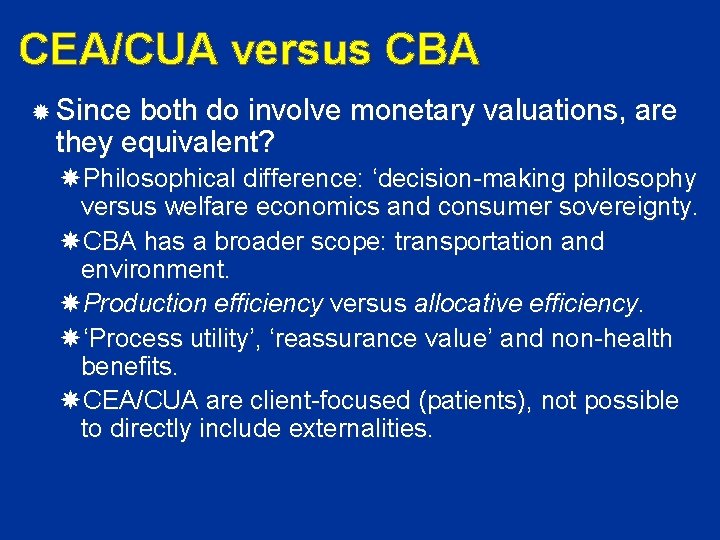 CEA/CUA versus CBA

Since both do involve monetary valuations, are they equivalent?

Philosophical difference: ‘decision-making philosophy versus welfare economics and consumer sovereignty.

CBA has a broader scope: transportation and environment.

Production efficiency versus allocative efficiency.

‘Process utility’, ‘reassurance value’ and non-health benefits.

CEA/CUA are client-focused (patients), not possible to directly include externalities.